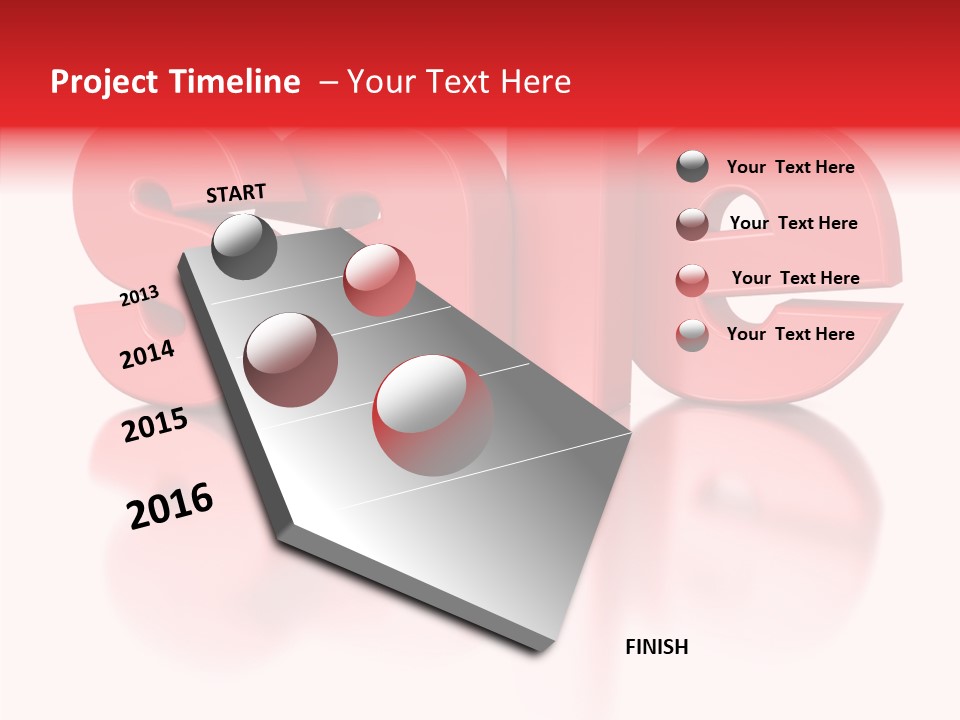 Project Timeline – Your Text Here

START

2013

2014

2015

2016

FINISH

Your Text Here

Your Text Here

Your Text Here

Your Text Here